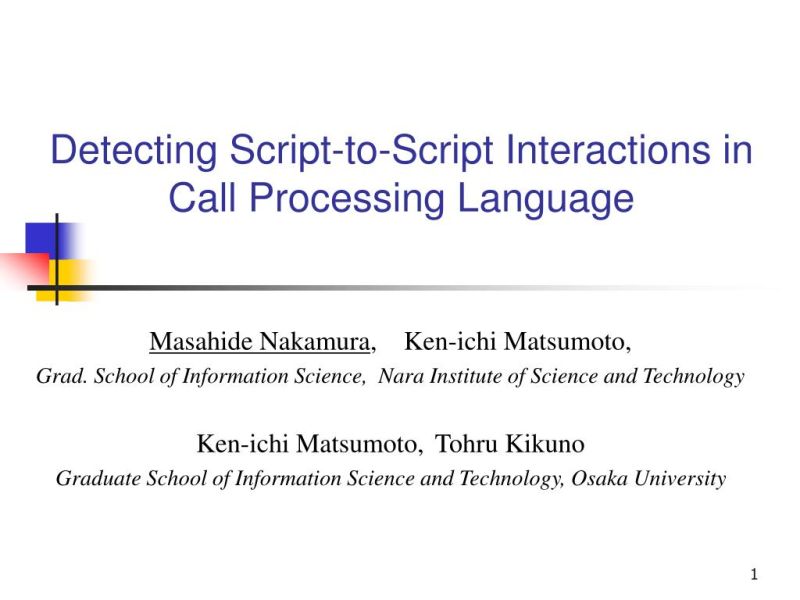 Detecting Script-to-Script Interactions in Call Processing Language

Masahide Nakamura, Ken-ichi Matsumoto,
Grad. School of Information Science, Nara Institute of Science and Technology

Ken-ichi Matsumoto, Tohru Kikuno
Graduate School of Information Science and Technology, Osaka University

1